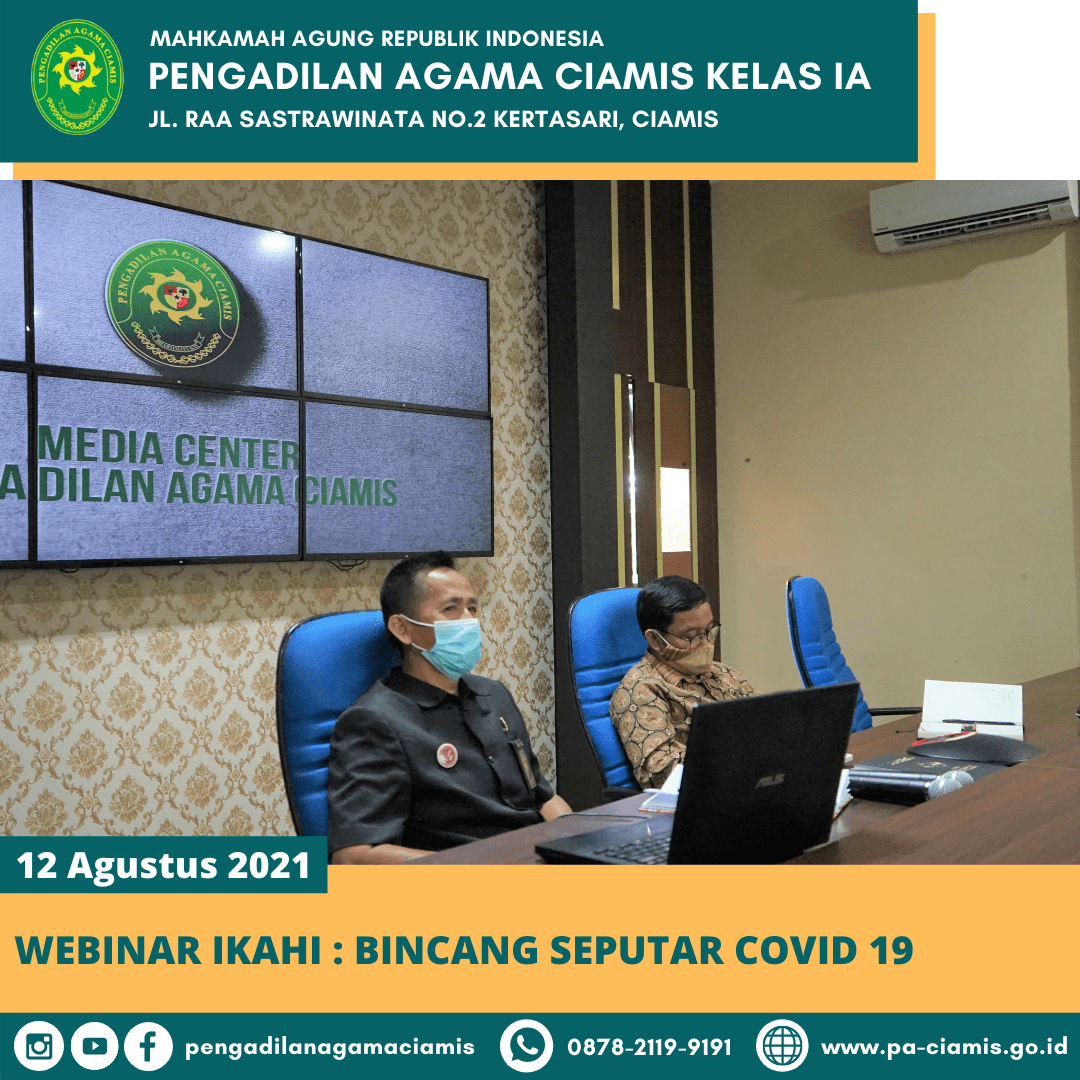 PENGADILAN AGAMA CIAMIS

MAHKAMAH AGUNG REPUBLIK INDONESIA
PENGADILAN AGAMA CIAMIS KELAS IA
JL. RAA SASTRAWINATA NO.2 KERTASARI, CIAMIS

PENGADILAN AGAMA CIAMIS

MEDIA CENTER
ADILAN AGAMA CIAMIS

ASUS

12 Agustus 2021

WEBINAR IKAHI : BINCANG SEPUTAR COVID 19

pengadilanagamaciamis 0878-2119-9191 www.pa-ciamis.go.id